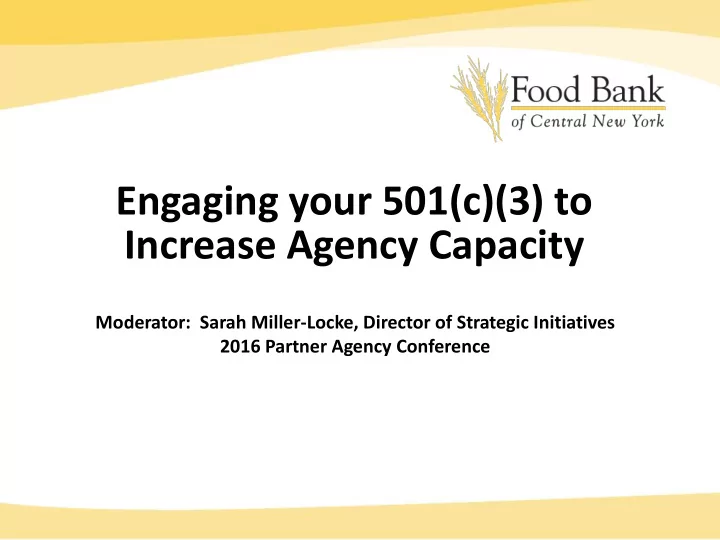 Food Bank
of Central New York

Engaging your 501(c)(3) to Increase Agency Capacity

Moderator: Sarah Miller-Locke, Director of Strategic Initiatives
2016 Partner Agency Conference